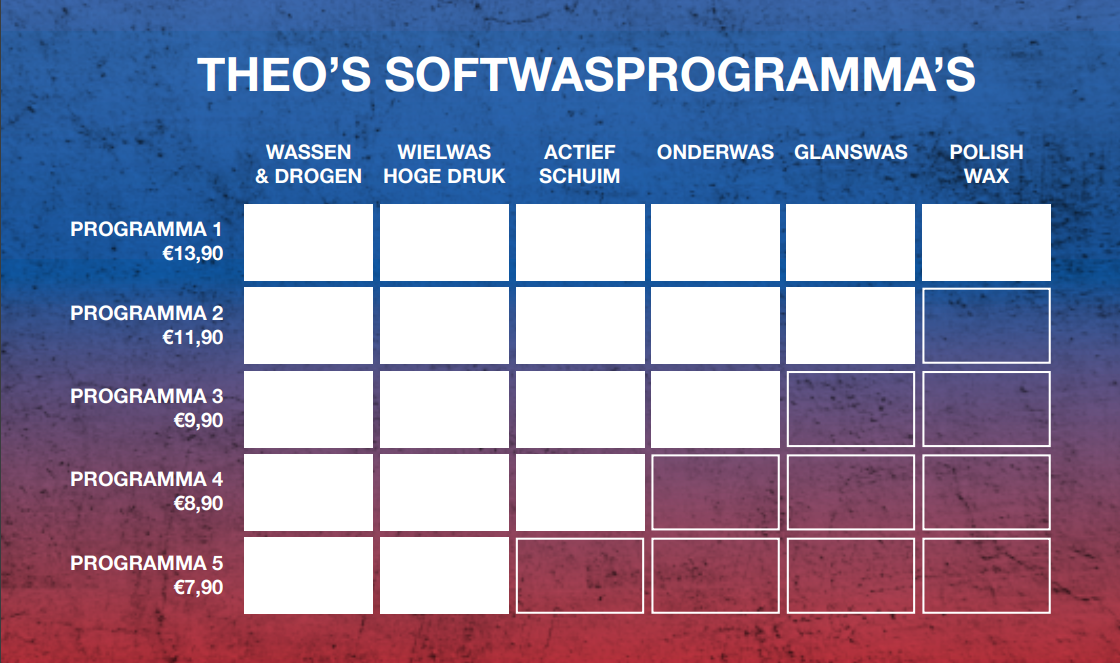 THEO'S SOFTWASPROGRAMMA'S

| | WASSEN & DROGEN | WIELWAS HOGE DRUK | ACTIEF SCHUIM | ONDERWAS | GLANSWAS | POLISH WAX |
|---|---|---|---|---|---|---|
| PROGRAMMA 1 €13,90 | | | | | | |
| PROGRAMMA 2 €11,90 | | | | | | |
| PROGRAMMA 3 €9,90 | | | | | | |
| PROGRAMMA 4 €8,90 | | | | | | |
| PROGRAMMA 5 €7,90 | | | | | | |